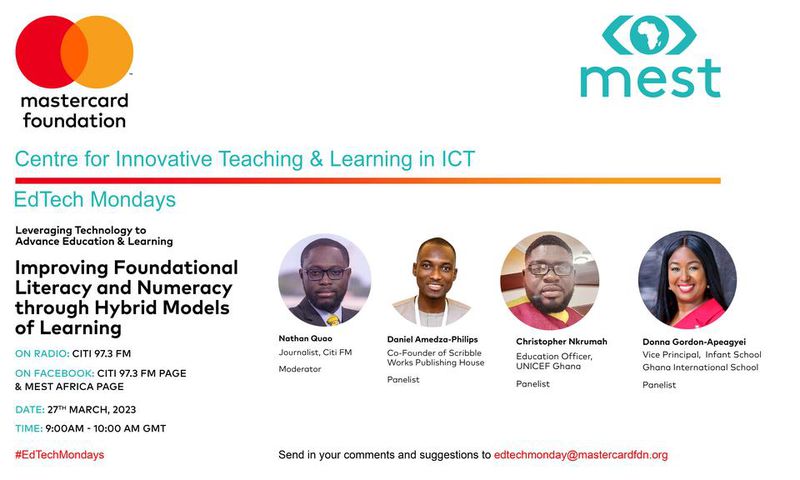 mastercard foundation

mest

Centre for Innovative Teaching & Learning in ICT

EdTech Mondays

Leveraging Technology to Advance Education & Learning

Improving Foundational Literacy and Numeracy through Hybrid Models of Learning

ON RADIO: CITI 97.3 FM

ON FACEBOOK: CITI 97.3 FM PAGE & MEST AFRICA PAGE

DATE: 27TH MARCH, 2023

TIME: 9:00AM - 10:00 AM GMT

#EdTechMondays

Nathan Quao
Journalist, Citi FM
Moderator

Daniel Amedza-Philips
Co-Founder of Scribble Works Publishing House
Panelist

Christopher Nkrumah
Education Officer, UNICEF Ghana
Panelist

Donna Gordon-Apeagyei
Vice Principal, Infant School Ghana International School
Panelist

Send in your comments and suggestions to edtechmonday@mastercardfdn.org